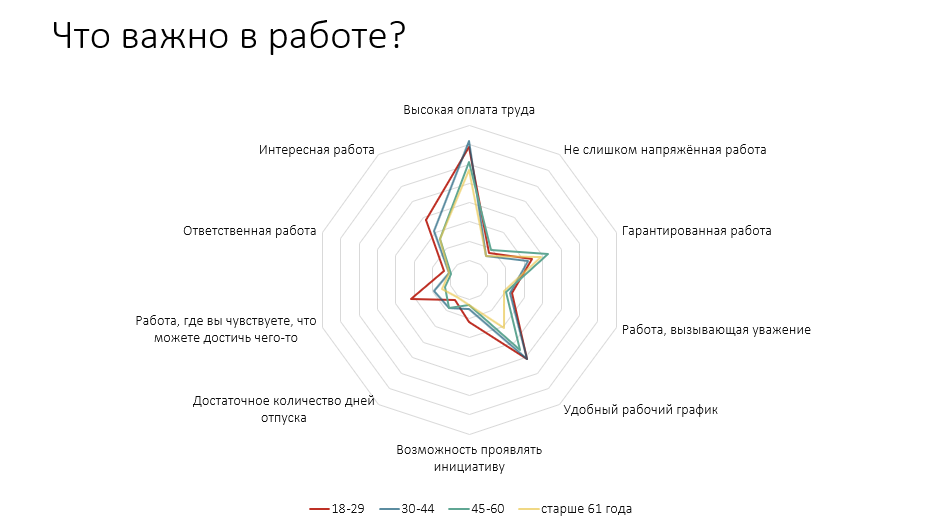 Что важно в работе?

Высокая оплата труда

Не слишком напряжённая работа

Гарантированная работа

Работа, вызывающая уважение

Удобный рабочий график

Возможность проявлять инициативу

Достаточное количество дней отпуска

Работа, где вы чувствуете, что можете достичь чего-то

Ответственная работа

Интересная работа

18-29 30-44 45-60 старше 61 года